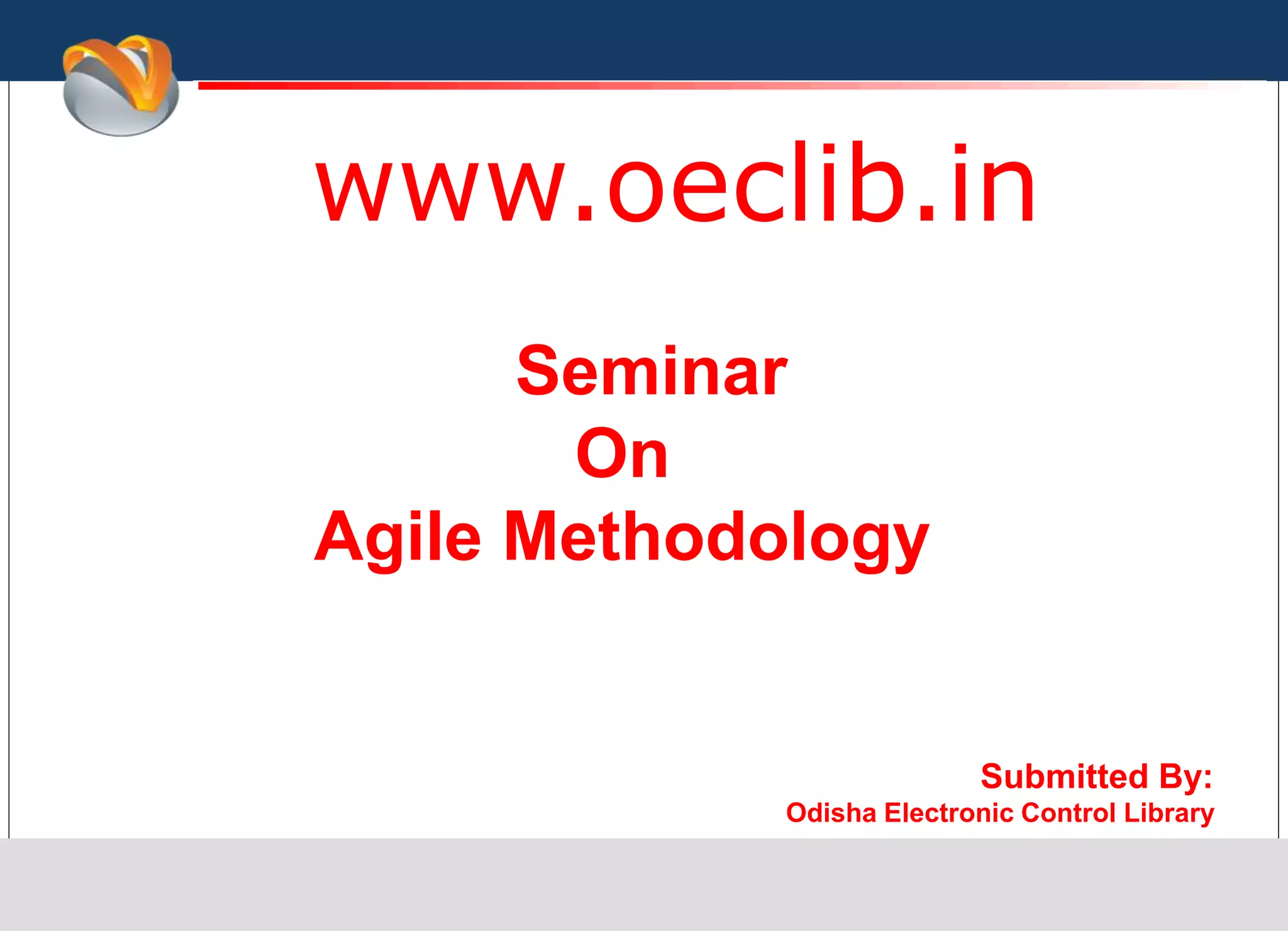 www.oeclib.in

Seminar
On
Agile Methodology

Submitted By:
Odisha Electronic Control Library